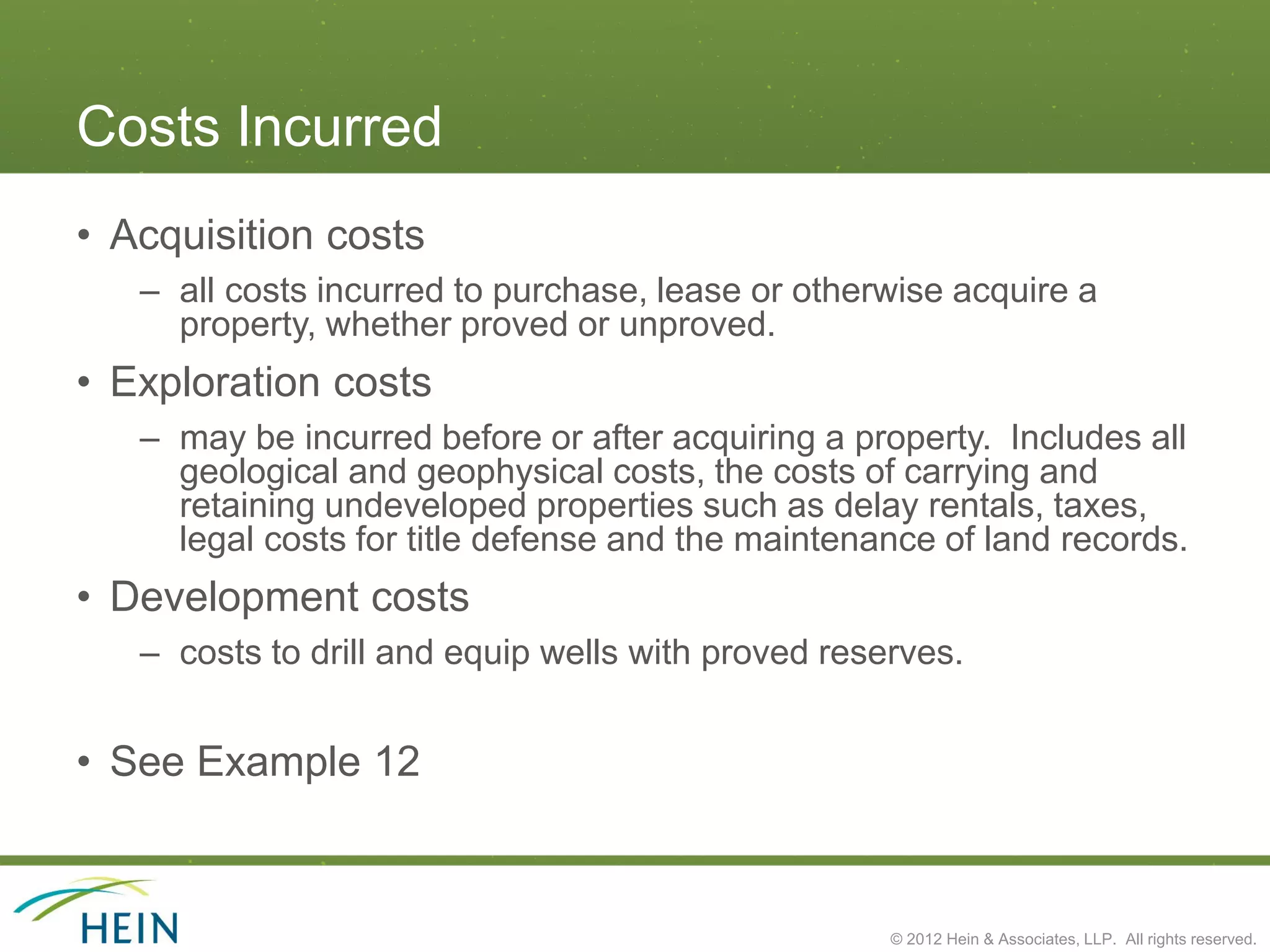 Costs Incurred

• Acquisition costs
– all costs incurred to purchase, lease or otherwise acquire a property, whether proved or unproved.

• Exploration costs
– may be incurred before or after acquiring a property. Includes all geological and geophysical costs, the costs of carrying and retaining undeveloped properties such as delay rentals, taxes, legal costs for title defense and the maintenance of land records.

• Development costs
– costs to drill and equip wells with proved reserves.

• See Example 12

HEIN

© 2012 Hein & Associates, LLP. All rights reserved.